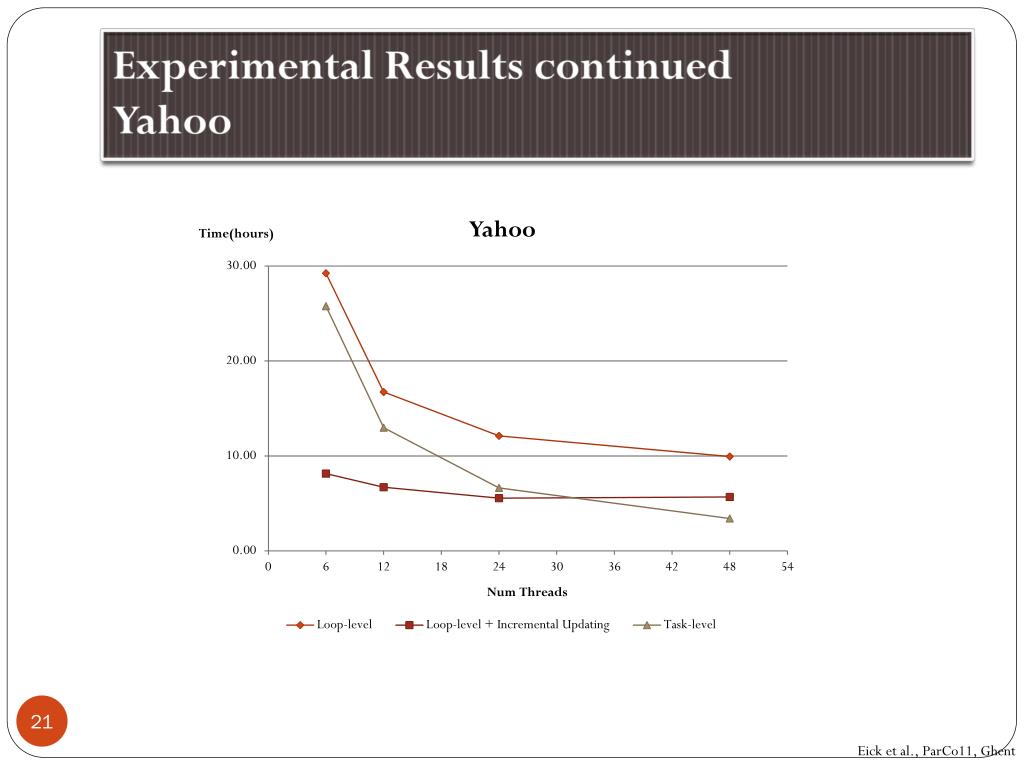 Experimental Results continued
Yahoo

Time(hours)

Yahoo

30.00
20.00
10.00
0.00

0 6 12 18 24 30 36 42 48 54

Num Threads

Loop-level   Loop-level + Incremental Updating   Task-level

21

Eick et al., ParCo11, Ghent